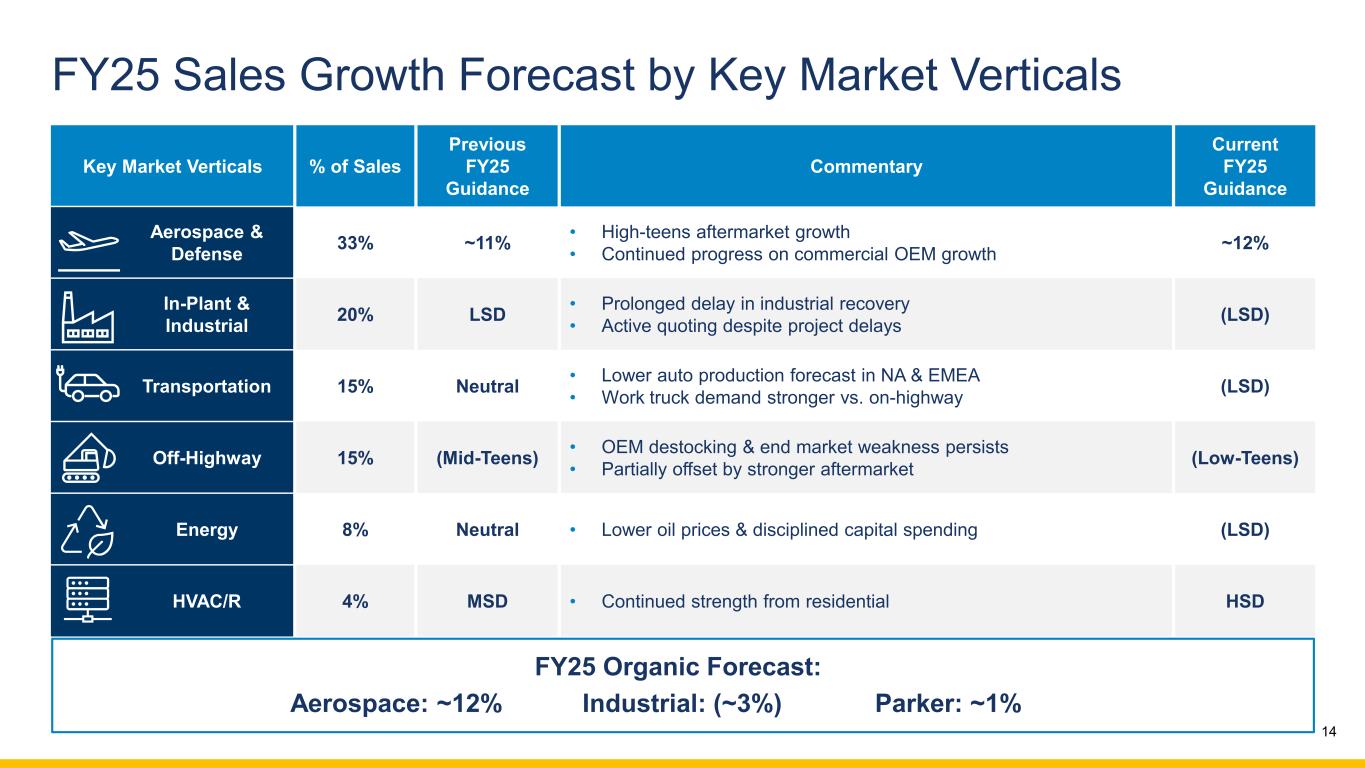 FY25 Sales Growth Forecast by Key Market Verticals

| Key Market Verticals | % of Sales | Previous FY25 Guidance | Commentary | Current FY25 Guidance |
|---|---|---|---|---|
| Aerospace & Defense | 33% | ~11% | • High-teens aftermarket growth • Continued progress on commercial OEM growth | ~12% |
| In-Plant & Industrial | 20% | LSD | • Prolonged delay in industrial recovery • Active quoting despite project delays | (LSD) |
| Transportation | 15% | Neutral | • Lower auto production forecast in NA & EMEA • Work truck demand stronger vs. on-highway | (LSD) |
| Off-Highway | 15% | (Mid-Teens) | • OEM destocking & end market weakness persists • Partially offset by stronger aftermarket | (Low-Teens) |
| Energy | 8% | Neutral | • Lower oil prices & disciplined capital spending | (LSD) |
| HVAC/R | 4% | MSD | • Continued strength from residential | HSD |

FY25 Organic Forecast:
Aerospace: ~12% Industrial: (~3%) Parker: ~1%

14